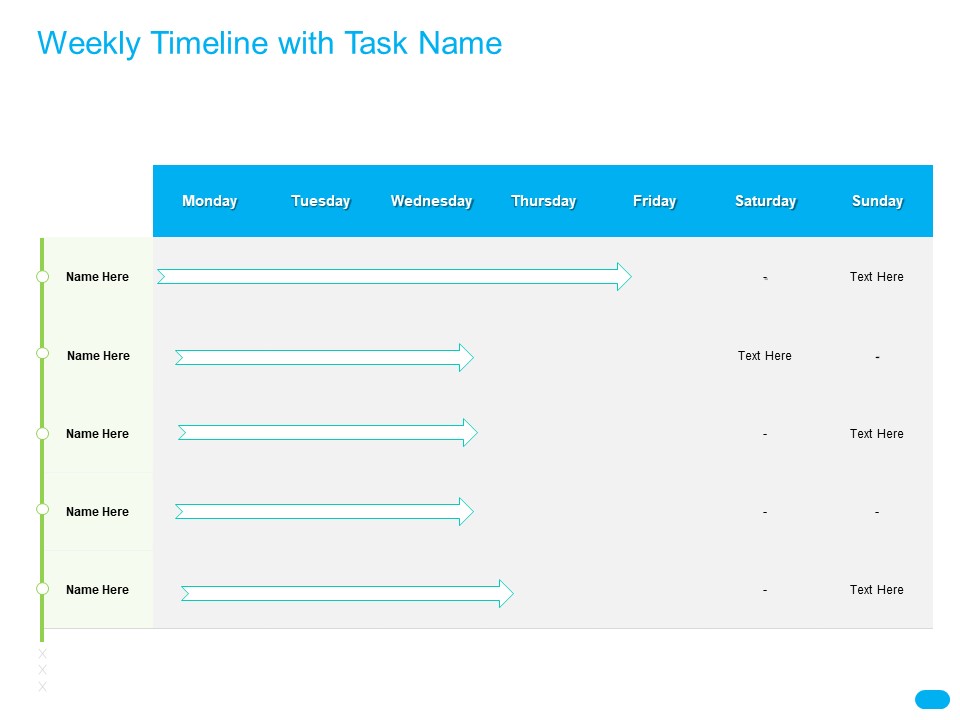 Weekly Timeline with Task Name

| | Monday | Tuesday | Wednesday | Thursday | Friday | Saturday | Sunday |
|---|---|---|---|---|---|---|---|
| Name Here | | | | | | - | Text Here |
| Name Here | | | | | | Text Here | - |
| Name Here | | | | | | - | Text Here |
| Name Here | | | | | | - | - |
| Name Here | | | | | | - | Text Here |